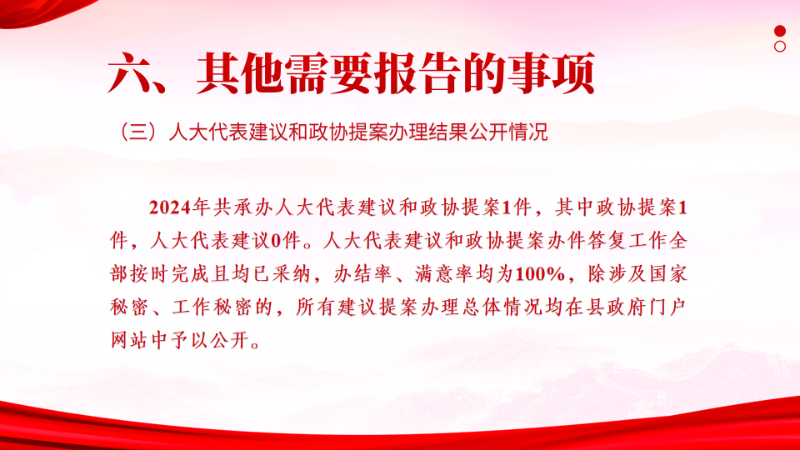 六、其他需要报告的事项

（三）人大代表建议和政协提案办理结果公开情况

2024年共承办人大代表建议和政协提案1件，其中政协提案1件，人大代表建议0件。人大代表建议和政协提案办件答复工作全部按时完成且均已采纳，办结率、满意率均为100%，除涉及国家秘密、工作秘密的，所有建议提案办理总体情况均在县政府门户网站中予以公开。